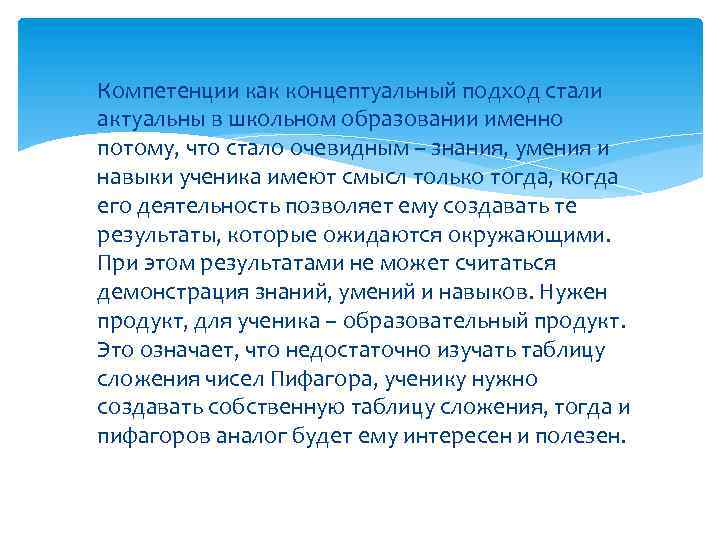 Компетенции как концептуальный подход стали актуальны в школьном образовании именно потому, что стало очевидным – знания, умения и навыки ученика имеют смысл только тогда, когда его деятельность позволяет ему создавать те результаты, которые ожидаются окружающими. При этом результатами не может считаться демонстрация знаний, умений и навыков. Нужен продукт, для ученика – образовательный продукт. Это означает, что недостаточно изучать таблицу сложения чисел Пифагора, ученику нужно создавать собственную таблицу сложения, тогда и пифагоров аналог будет ему интересен и полезен.